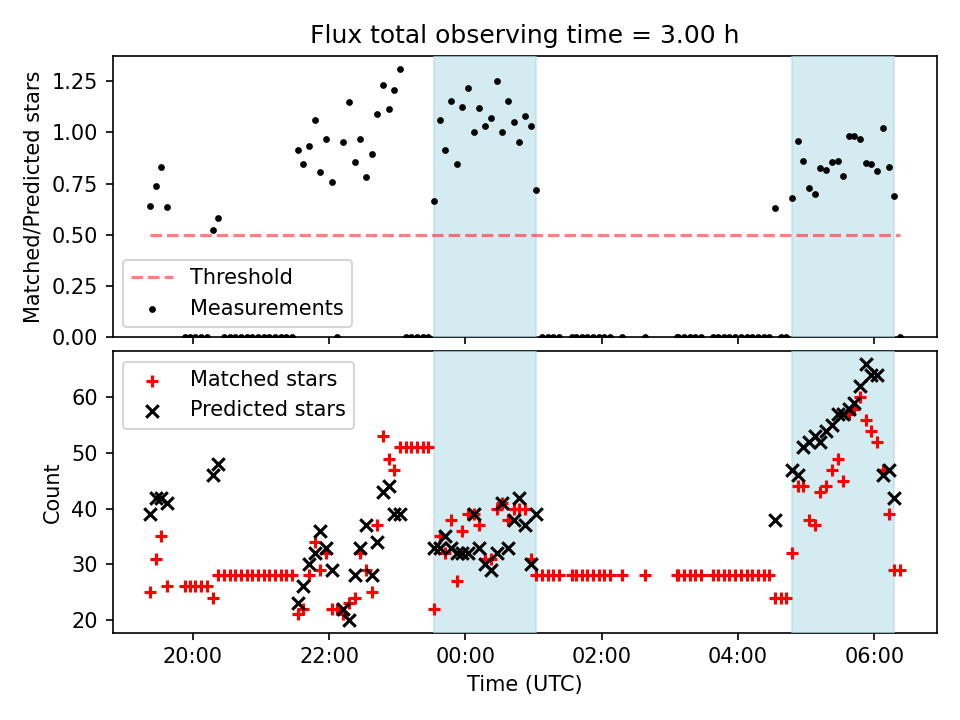 Flux total observing time = 3.00 h

Matched/Predicted stars

1.25
1.00
0.75
0.50
0.25
0.00

Threshold
Measurements

Count

60
50
40
30
20

Matched stars
Predicted stars

20:00
22:00
00:00
02:00
04:00
06:00

Time (UTC)